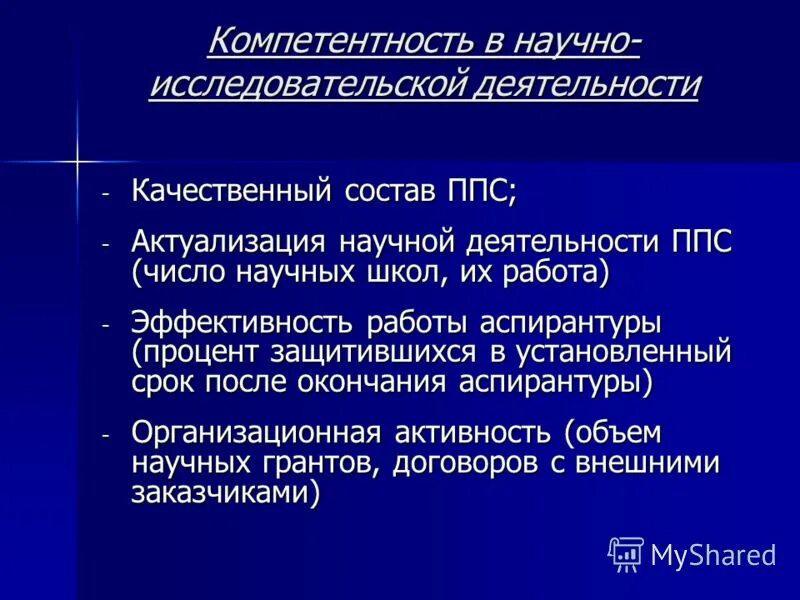 Компетентность в научно-исследовательской деятельности

- Качественный состав ППС;
- Актуализация научной деятельности ППС (число научных школ, их работа)
- Эффективность работы аспирантуры (процент защитившихся в установленный срок после окончания аспирантуры)
- Организационная активность (объем научных грантов, договоров с внешними заказчиками)

MyShared